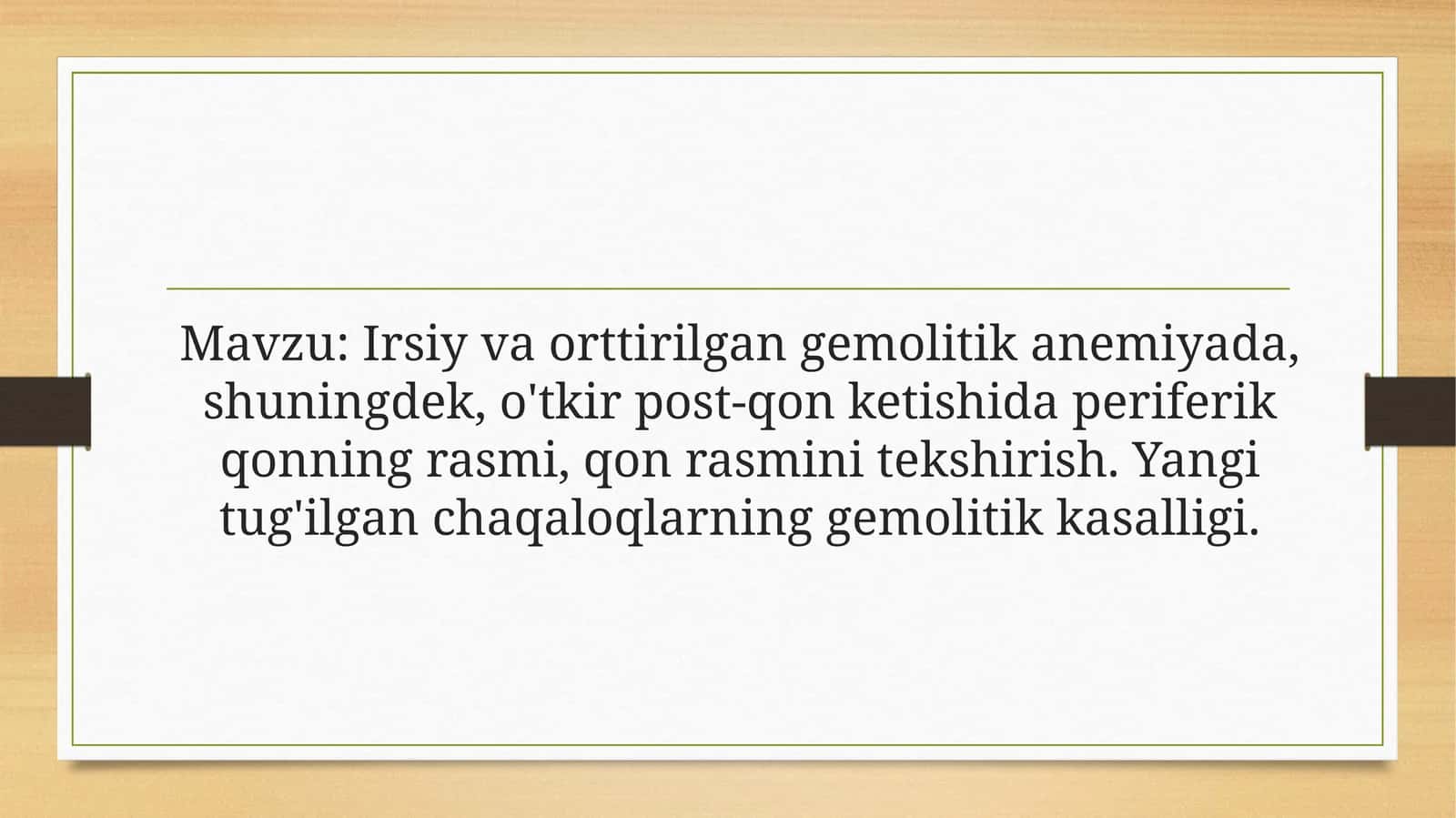 Mavzu: Irsiy va orttirilgan gemolitik anemiyada, shuningdek, o'tkir post-qon ketishida periferik qonning rasmi, qon rasmini tekshirish. Yangi tug'ilgan chaqaloqlarning gemolitik kasalligi.